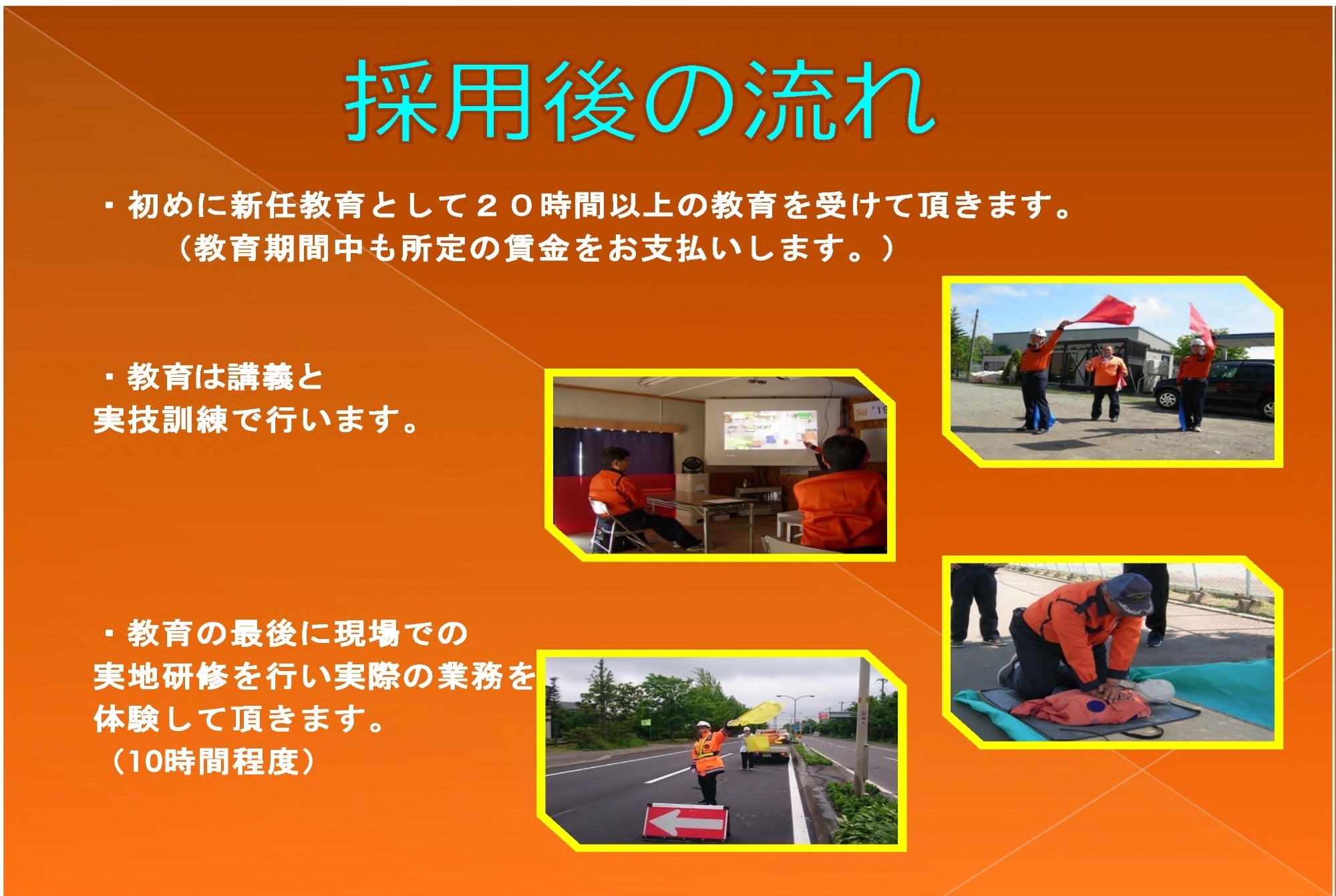 採用後の流れ

・初めに新任教育として２０時間以上の教育を受けて頂きます。
（教育期間中も所定の賃金をお支払いします。）

・教育は講義と
実技訓練で行います。

・教育の最後に現場での
実地研修を行い実際の業務を
体験して頂きます。
（10時間程度）